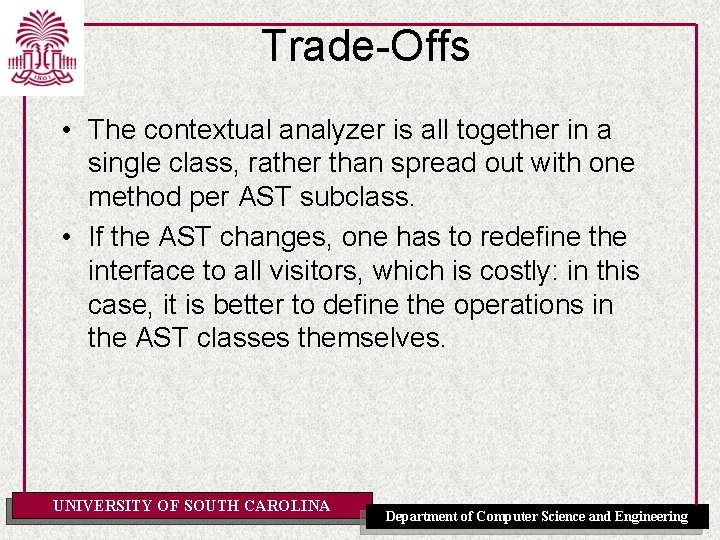 1801

Trade-Offs

• The contextual analyzer is all together in a single class, rather than spread out with one method per AST subclass.

• If the AST changes, one has to redefine the interface to all visitors, which is costly: in this case, it is better to define the operations in the AST classes themselves.

UNIVERSITY OF SOUTH CAROLINA

Department of Computer Science and Engineering